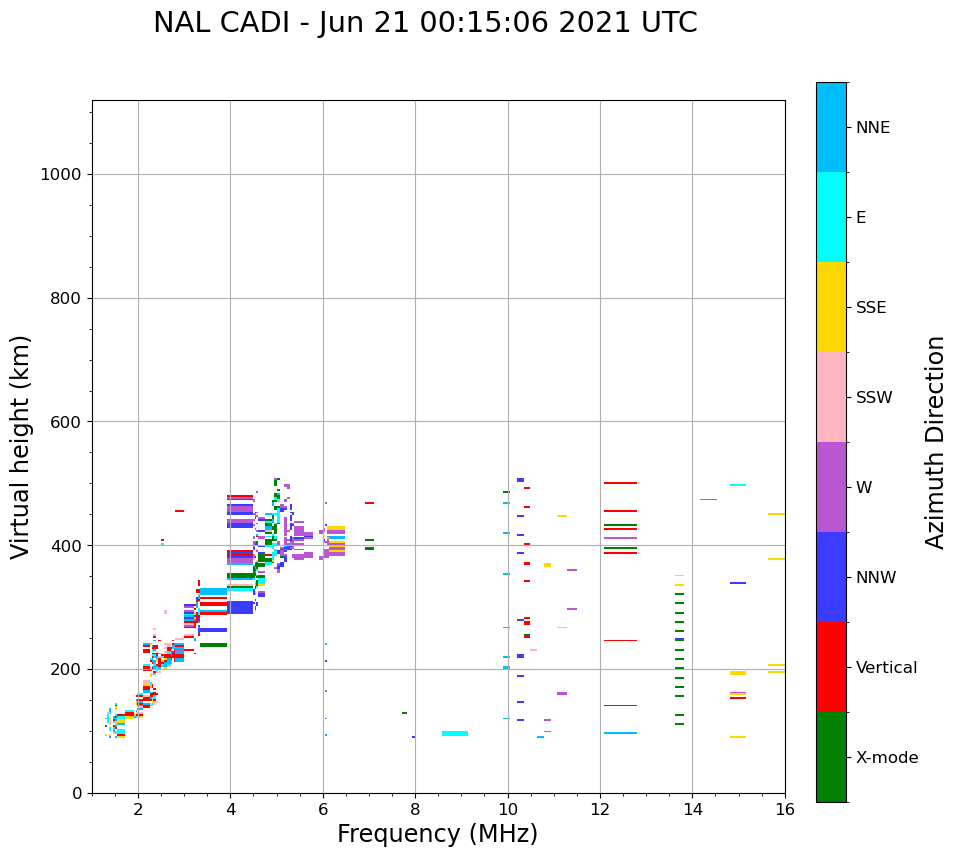 NAL CADI - Jun 21 00:15:06 2021 UTC

Virtual height (km)

1000
800
600
400
200
0

2
4
6
8
10
12
14
16

Frequency (MHz)

NNE
E
SSE
SSW
W
NNW
Vertical
X-mode

Azimuth Direction